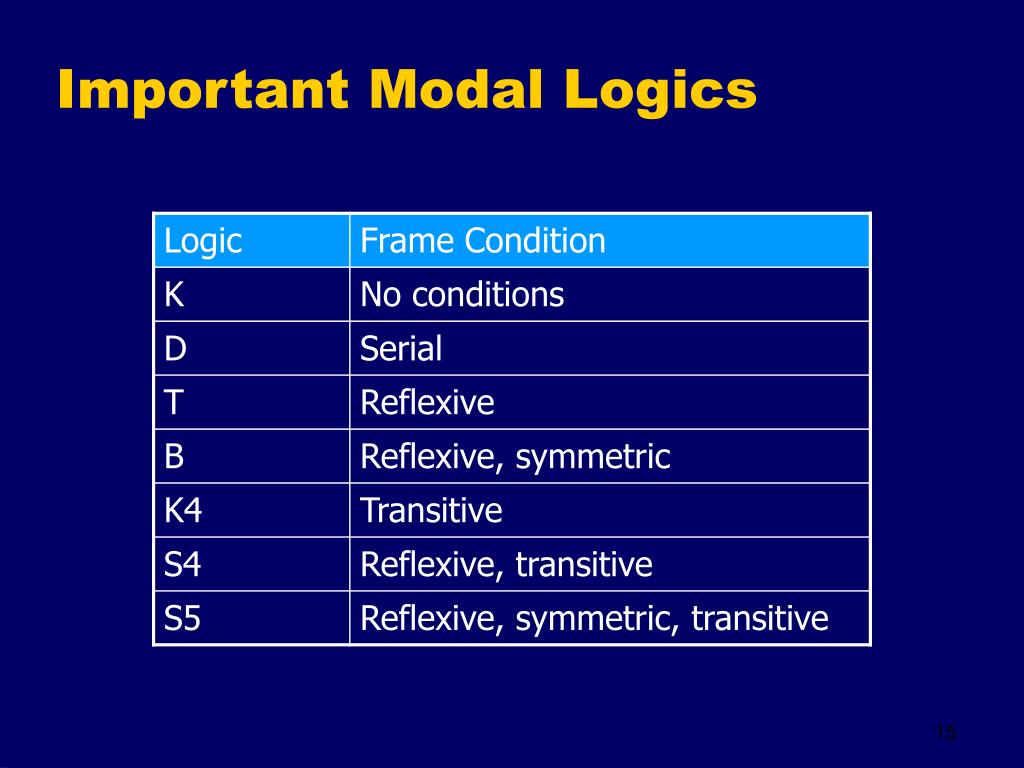 Important Modal Logics

| Logic | Frame Condition |
|---|---|
| K | No conditions |
| D | Serial |
| T | Reflexive |
| B | Reflexive, symmetric |
| K4 | Transitive |
| S4 | Reflexive, transitive |
| S5 | Reflexive, symmetric, transitive |

15